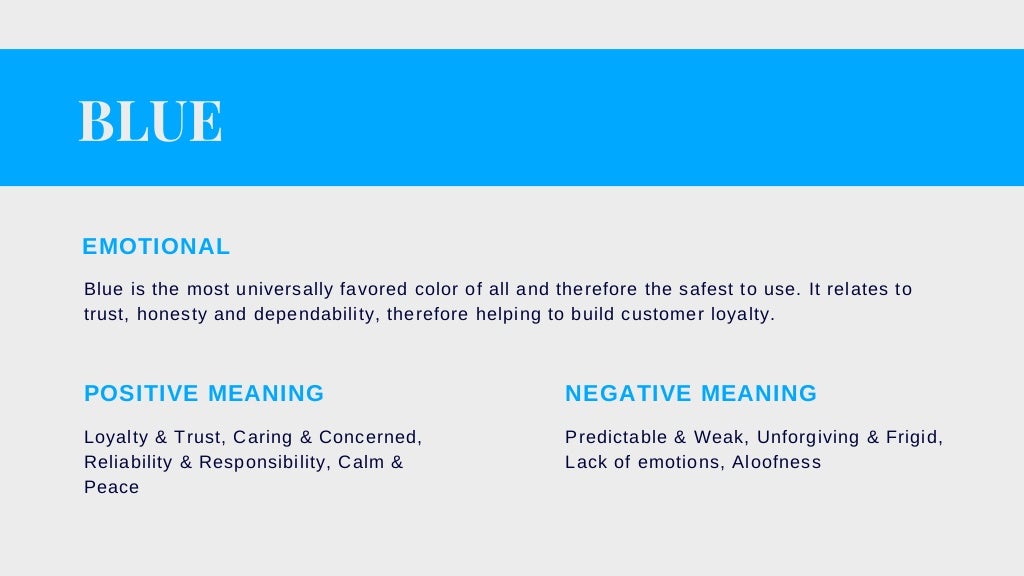 BLUE

EMOTIONAL

Blue is the most universally favored color of all and therefore the safest to use. It relates to trust, honesty and dependability, therefore helping to build customer loyalty.

POSITIVE MEANING

Loyalty & Trust, Caring & Concerned, Reliability & Responsibility, Calm & Peace

NEGATIVE MEANING

Predictable & Weak, Unforgiving & Frigid, Lack of emotions, Aloofness